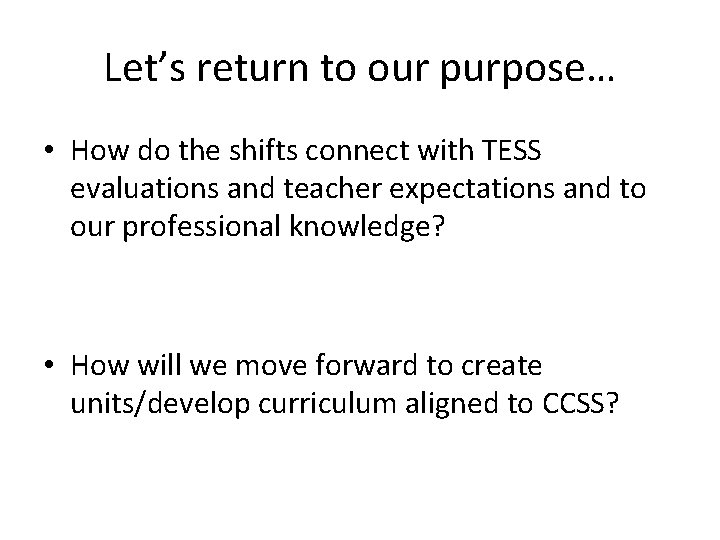 Let’s return to our purpose…

• How do the shifts connect with TESS evaluations and teacher expectations and to our professional knowledge?

• How will we move forward to create units/develop curriculum aligned to CCSS?